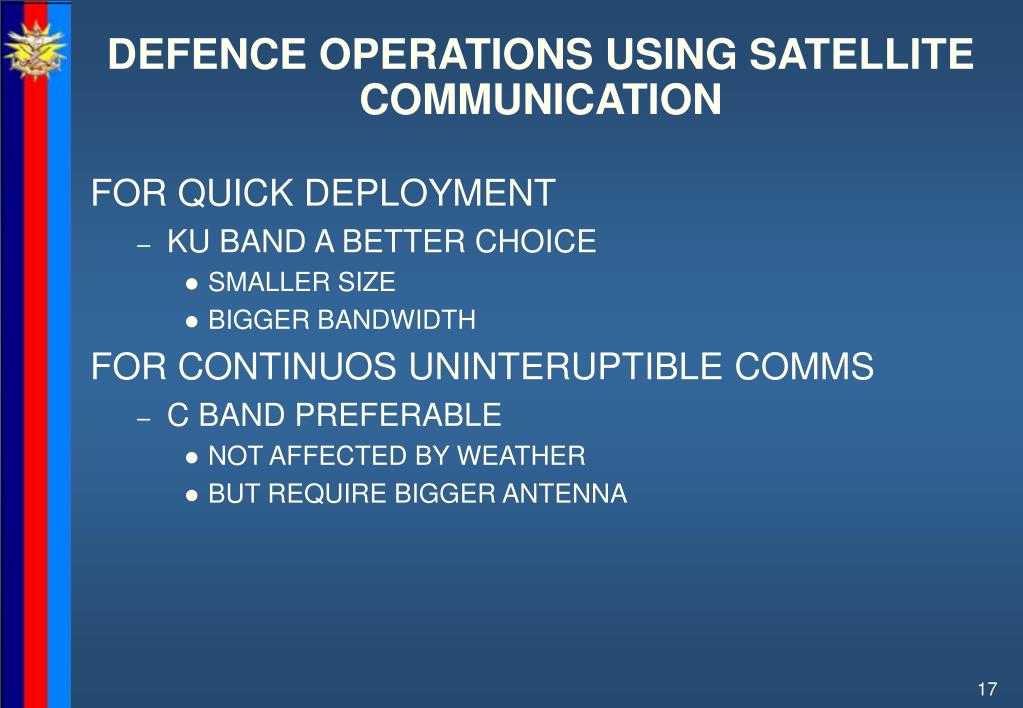 DEFENCE OPERATIONS USING SATELLITE COMMUNICATION

FOR QUICK DEPLOYMENT

– KU BAND A BETTER CHOICE

● SMALLER SIZE

● BIGGER BANDWIDTH

FOR CONTINUOS UNINTERUPTIBLE COMMS

– C BAND PREFERABLE

● NOT AFFECTED BY WEATHER

● BUT REQUIRE BIGGER ANTENNA

17